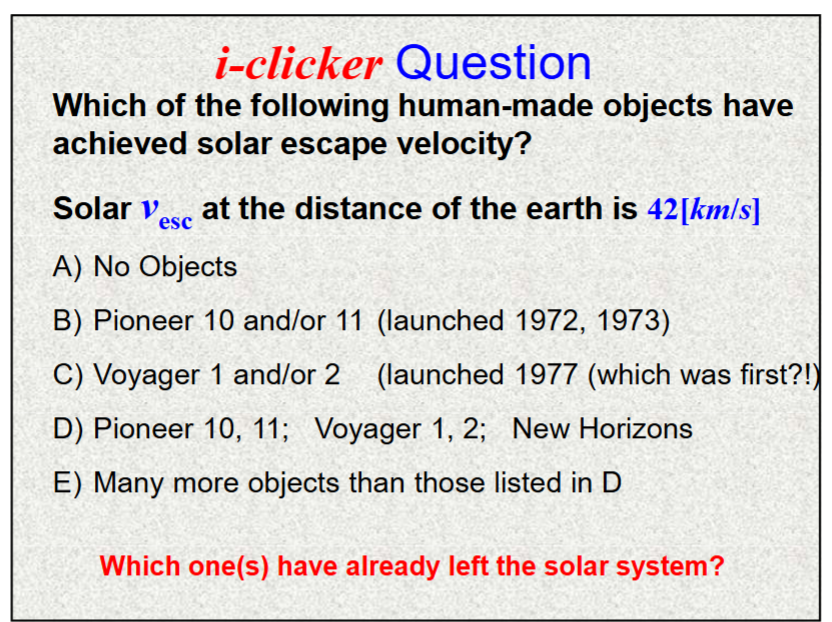 i-clicker Question

Which of the following human-made objects have achieved solar escape velocity?

Solar $v_{esc}$ at the distance of the earth is $42[km/s]$

A) No Objects

B) Pioneer 10 and/or 11 (launched 1972, 1973)

C) Voyager 1 and/or 2 (launched 1977 (which was first?!)

D) Pioneer 10, 11; Voyager 1, 2; New Horizons

E) Many more objects than those listed in D

Which one(s) have already left the solar system?